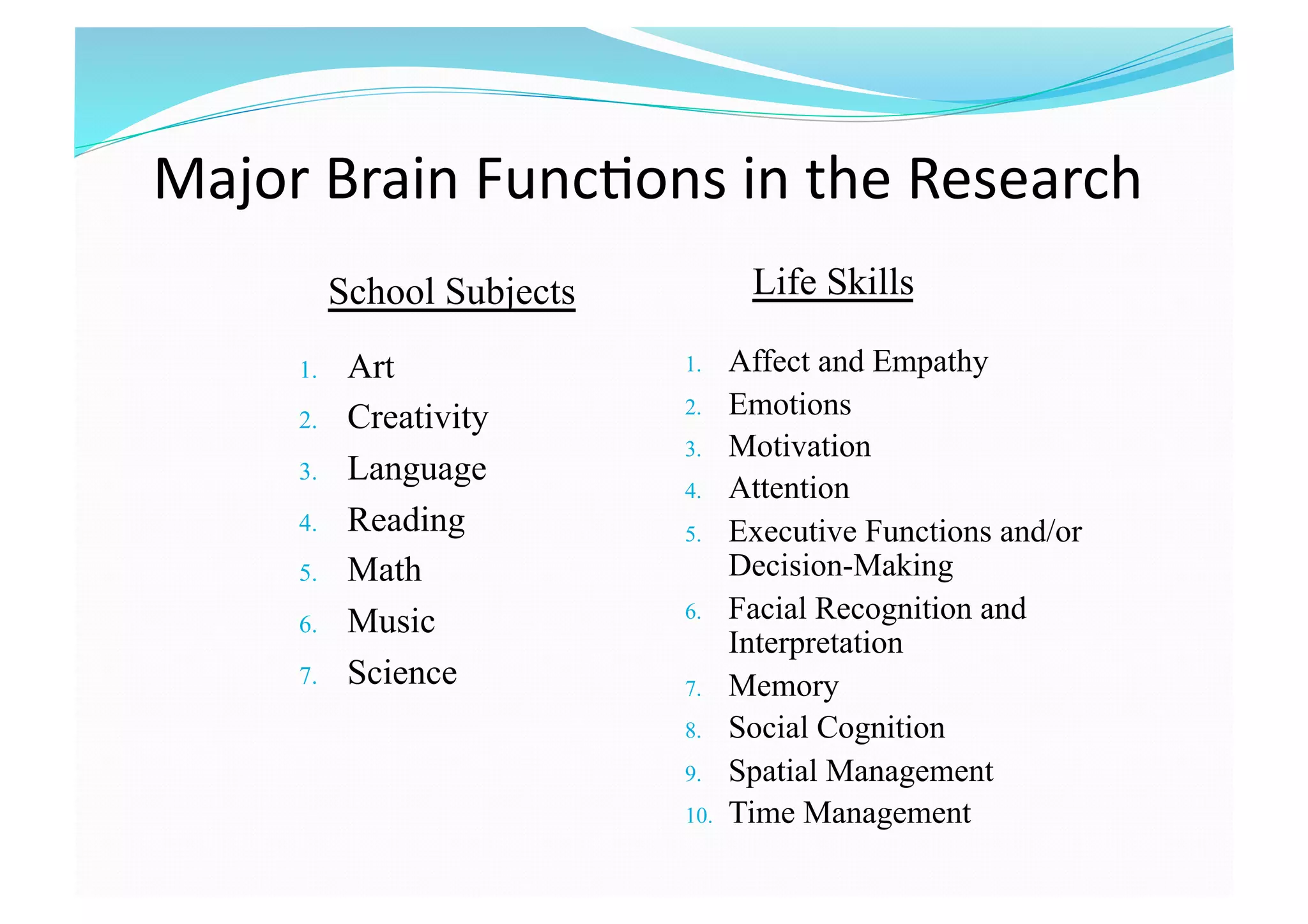 Major Brain Functions in the Research

School Subjects

1. Art
2. Creativity
3. Language
4. Reading
5. Math
6. Music
7. Science

Life Skills

1. Affect and Empathy
2. Emotions
3. Motivation
4. Attention
5. Executive Functions and/or Decision-Making
6. Facial Recognition and Interpretation
7. Memory
8. Social Cognition
9. Spatial Management
10. Time Management